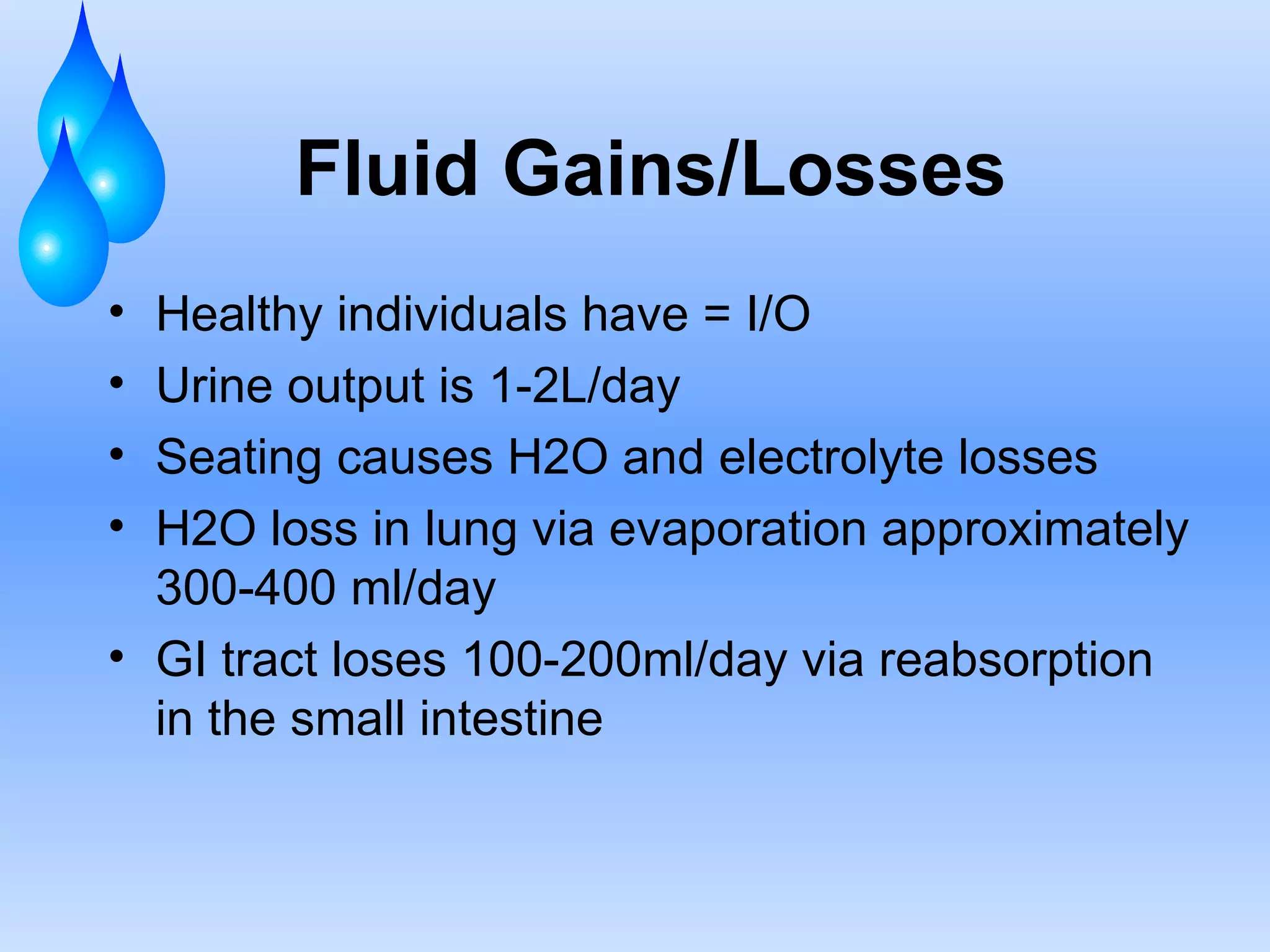 Fluid Gains/Losses

• Healthy individuals have = I/O
• Urine output is 1-2L/day
• Seating causes H2O and electrolyte losses
• H2O loss in lung via evaporation approximately 300-400 ml/day
• GI tract loses 100-200ml/day via reabsorption in the small intestine